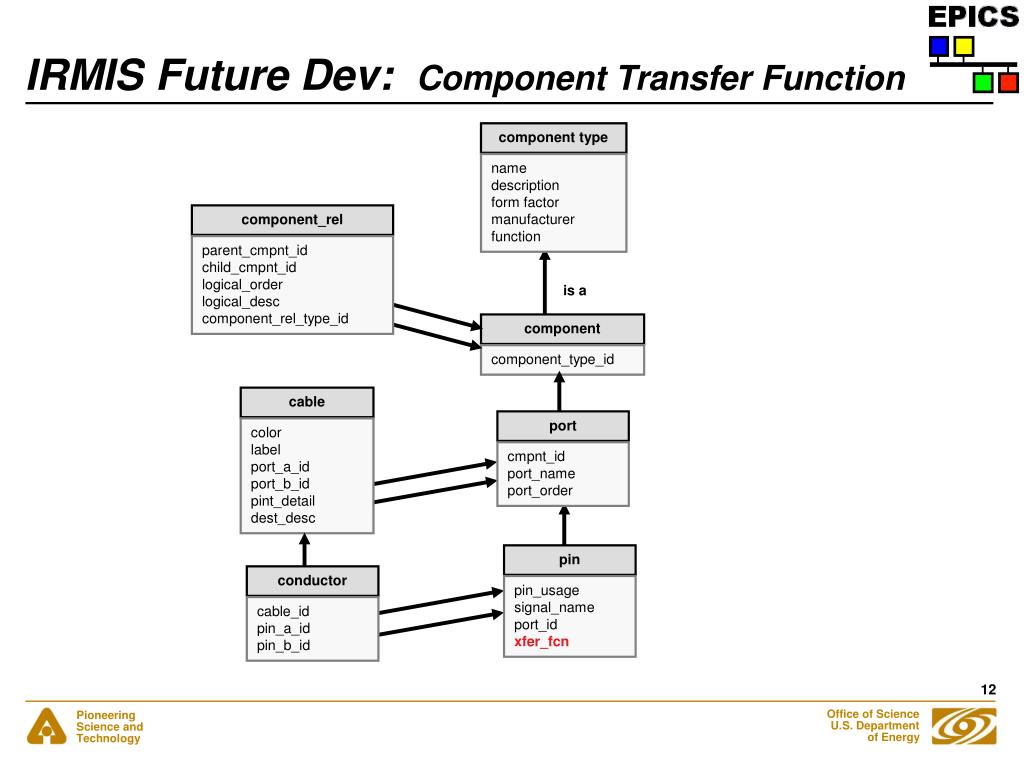 EPICS

IRMIS Future Dev: Component Transfer Function

component type

name
description
form factor
manufacturer
function

component_rel

parent_cmpnt_id
child_cmpnt_id
logical_order
logical_desc
component_rel_type_id

is a

component

component_type_id

cable

color
label
port_a_id
port_b_id
pint_detail
dest_desc

port

cmpnt_id
port_name
port_order

conductor

cable_id
pin_a_id
pin_b_id

pin

pin_usage
signal_name
port_id
xfer_fcn

12

Pioneering Science and Technology

Office of Science
U.S. Department of Energy